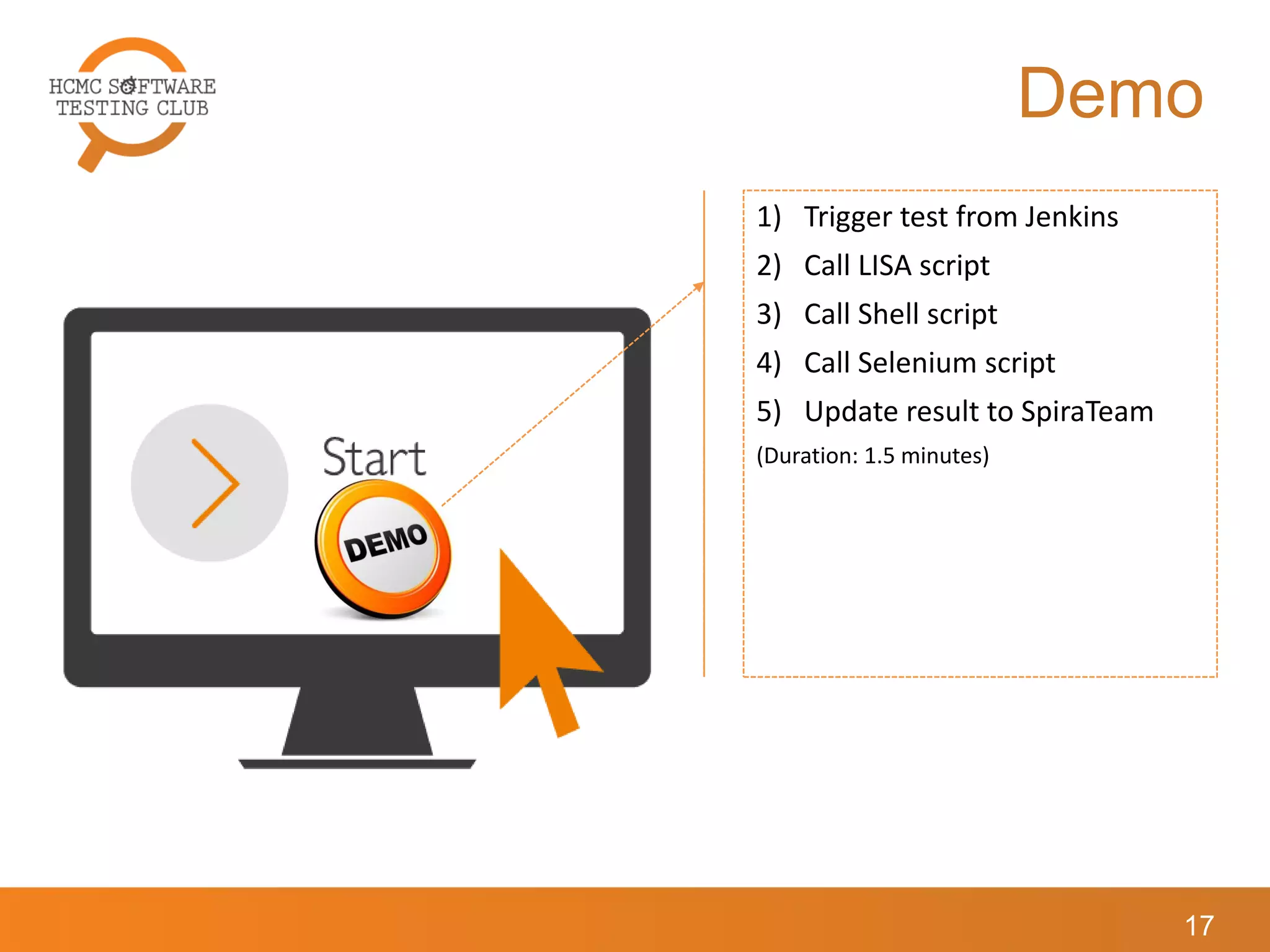 HCMC SOFTWARE TESTING CLUB

Demo

Start

DEMO

1) Trigger test from Jenkins
2) Call LISA script
3) Call Shell script
4) Call Selenium script
5) Update result to SpiraTeam

(Duration: 1.5 minutes)

17